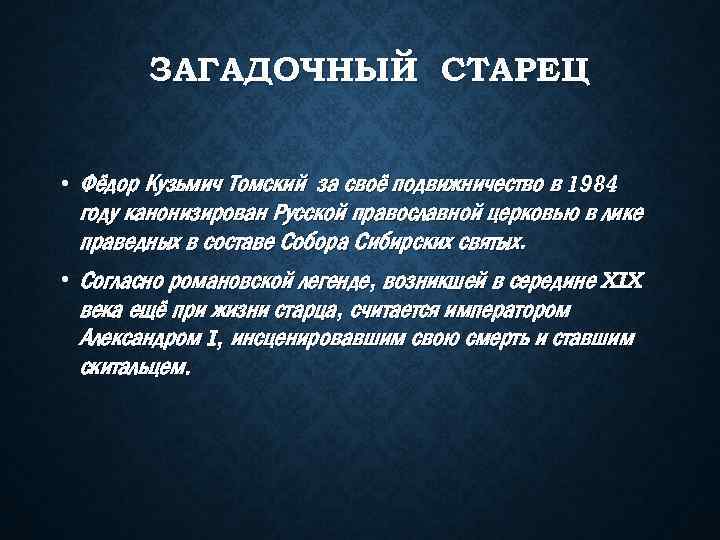 ЗАГАДОЧНЫЙ СТАРЕЦ

• Фёдор Кузьмич Томский за своё подвижничество в 1984 году канонизирован Русской православной церковью в лике праведных в составе Собора Сибирских святых.

• Согласно романовской легенде, возникшей в середине XIX века ещё при жизни старца, считается императором Александром I, инсценировавшим свою смерть и ставшим скитальцем.